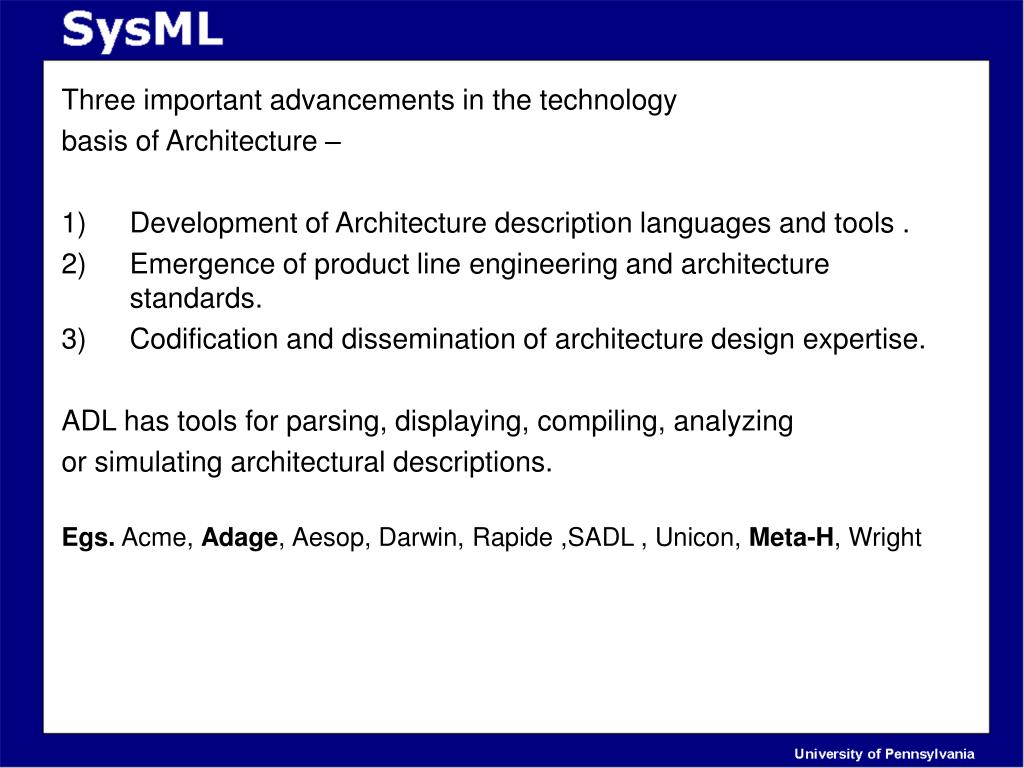 SysML

Three important advancements in the technology basis of Architecture –

1) Development of Architecture description languages and tools .
2) Emergence of product line engineering and architecture standards.
3) Codification and dissemination of architecture design expertise.

ADL has tools for parsing, displaying, compiling, analyzing or simulating architectural descriptions.

Egs. Acme, Adage, Aesop, Darwin, Rapide ,SADL , Unicon, Meta-H, Wright

University of Pennsylvania